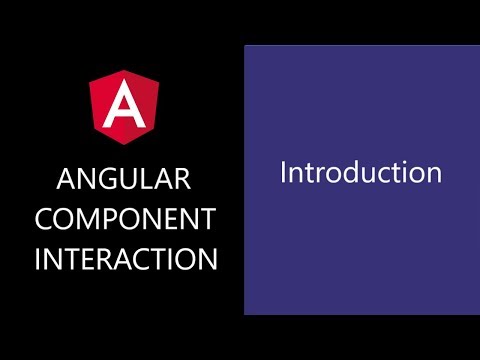 A

ANGULAR COMPONENT INTERACTION

Introduction